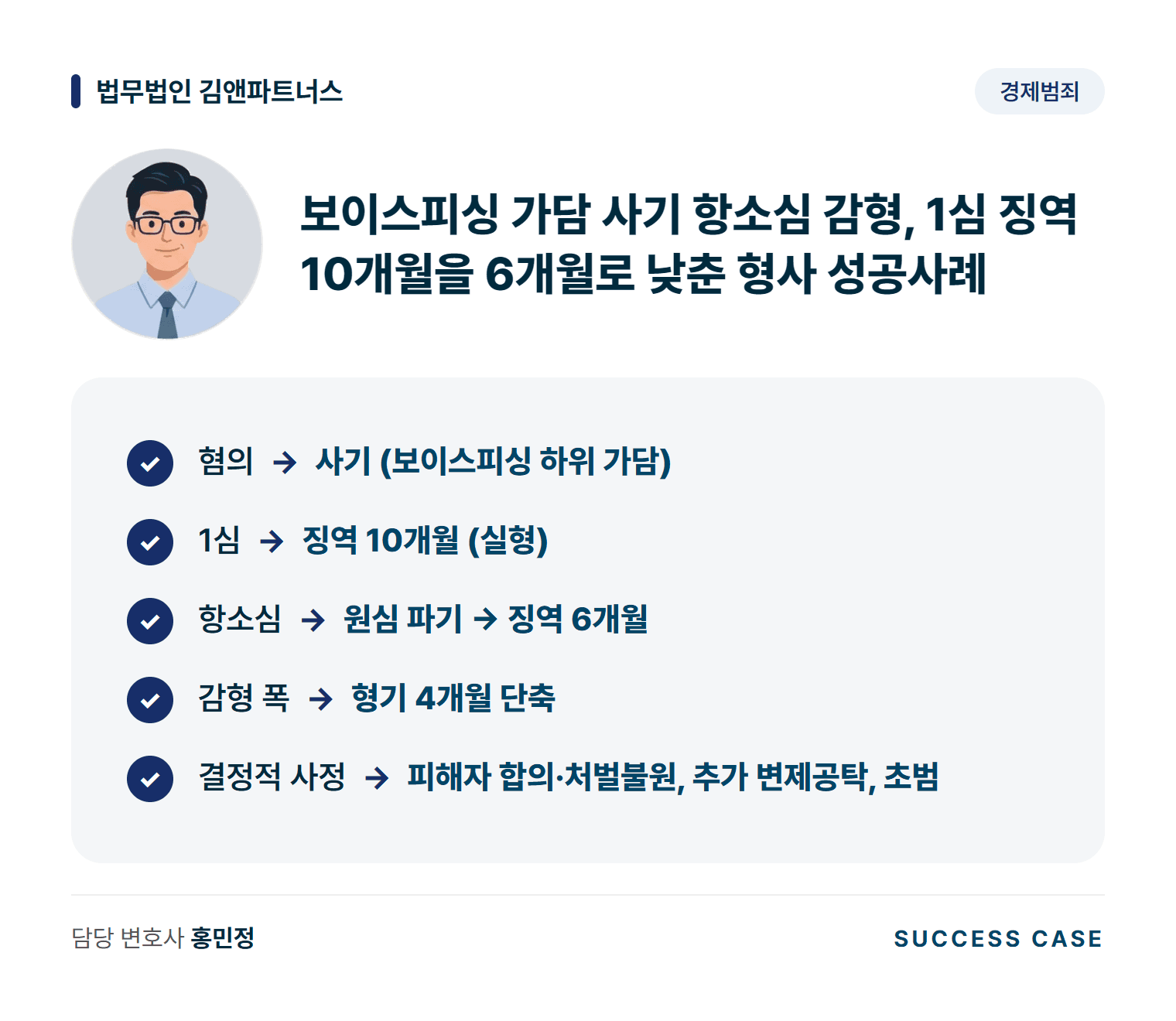 법무법인 김앤파트너스

경제범죄

보이스피싱 가담 사기 항소심 감형, 1심 징역 10개월을 6개월로 낮춘 형사 성공사례

혐의 → 사기 (보이스피싱 하위 가담)

1심 → 징역 10개월 (실형)

항소심 → 원심 파기 → 징역 6개월

감형 폭 → 형기 4개월 단축

결정적 사정 → 피해자 합의·처벌불원, 추가 변제공탁, 초범

담당 변호사 홍민정

SUCCESS CASE